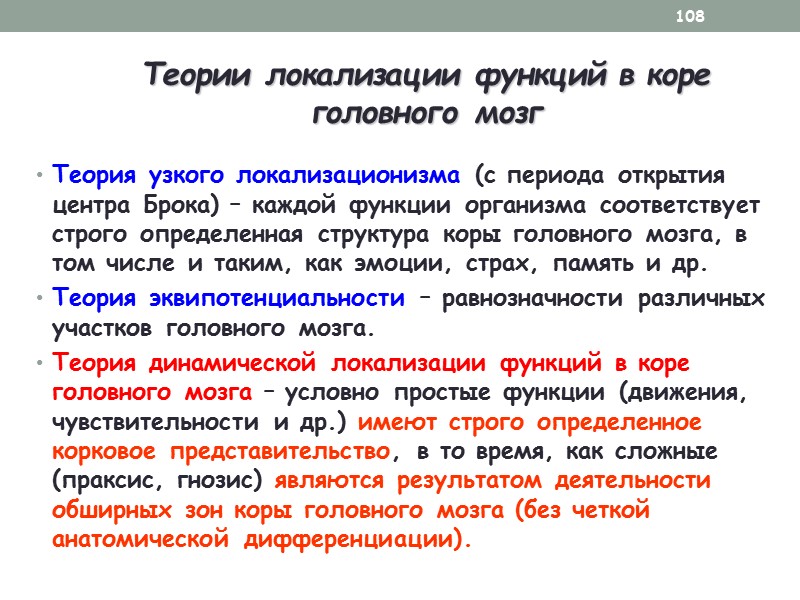 108

Теории локализации функций в коре головного мозг

• Теория узкого локализационизма (с периода открытия центра Брока) – каждой функции организма соответствует строго определенная структура коры головного мозга, в том числе и таким, как эмоции, страх, память и др.

• Теория эквипотенциальности – равнозначности различных участков головного мозга.

• Теория динамической локализации функций в коре головного мозга – условно простые функции (движения, чувствительности и др.) имеют строго определенное корковое представительство, в то время, как сложные (праксис, гнозис) являются результатом деятельности обширных зон коры головного мозга (без четкой анатомической дифференциации).